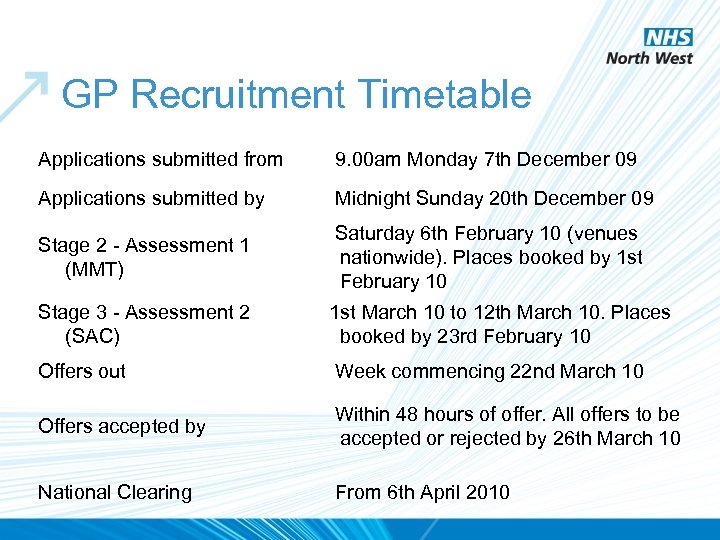 NHS
North West

GP Recruitment Timetable

| | |
|---|---|
| Applications submitted from | 9.00am Monday 7th December 09 |
| Applications submitted by | Midnight Sunday 20th December 09 |
| Stage 2 - Assessment 1 (MMT) | Saturday 6th February 10 (venues nationwide). Places booked by 1st February 10 |
| Stage 3 - Assessment 2 (SAC) | 1st March 10 to 12th March 10. Places booked by 23rd February 10 |
| Offers out | Week commencing 22nd March 10 |
| Offers accepted by | Within 48 hours of offer. All offers to be accepted or rejected by 26th March 10 |
| National Clearing | From 6th April 2010 |